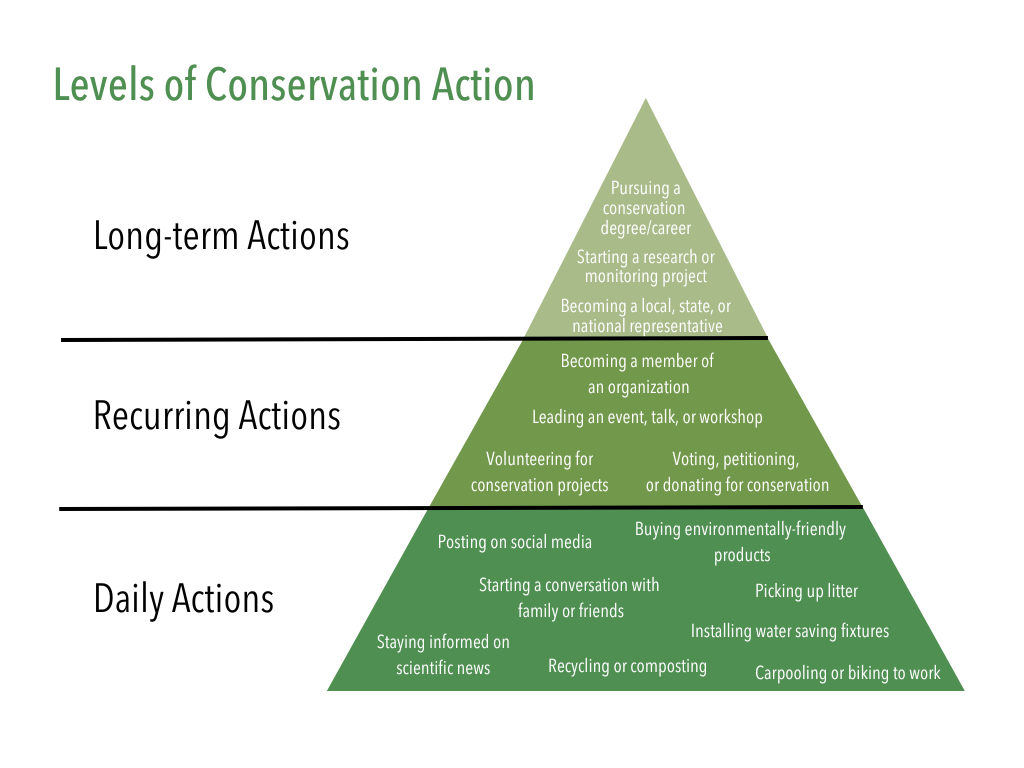 Levels of Conservation Action

Long-term Actions

Pursuing a conservation degree/career

Starting a research or monitoring project

Becoming a local, state, or national representative

Recurring Actions

Becoming a member of an organization

Leading an event, talk, or workshop

Volunteering for conservation projects

Voting, petitioning, or donating for conservation

Daily Actions

Posting on social media

Buying environmentally-friendly products

Starting a conversation with family or friends

Picking up litter

Staying informed on scientific news

Installing water saving fixtures

Recycling or composting

Carpooling or biking to work